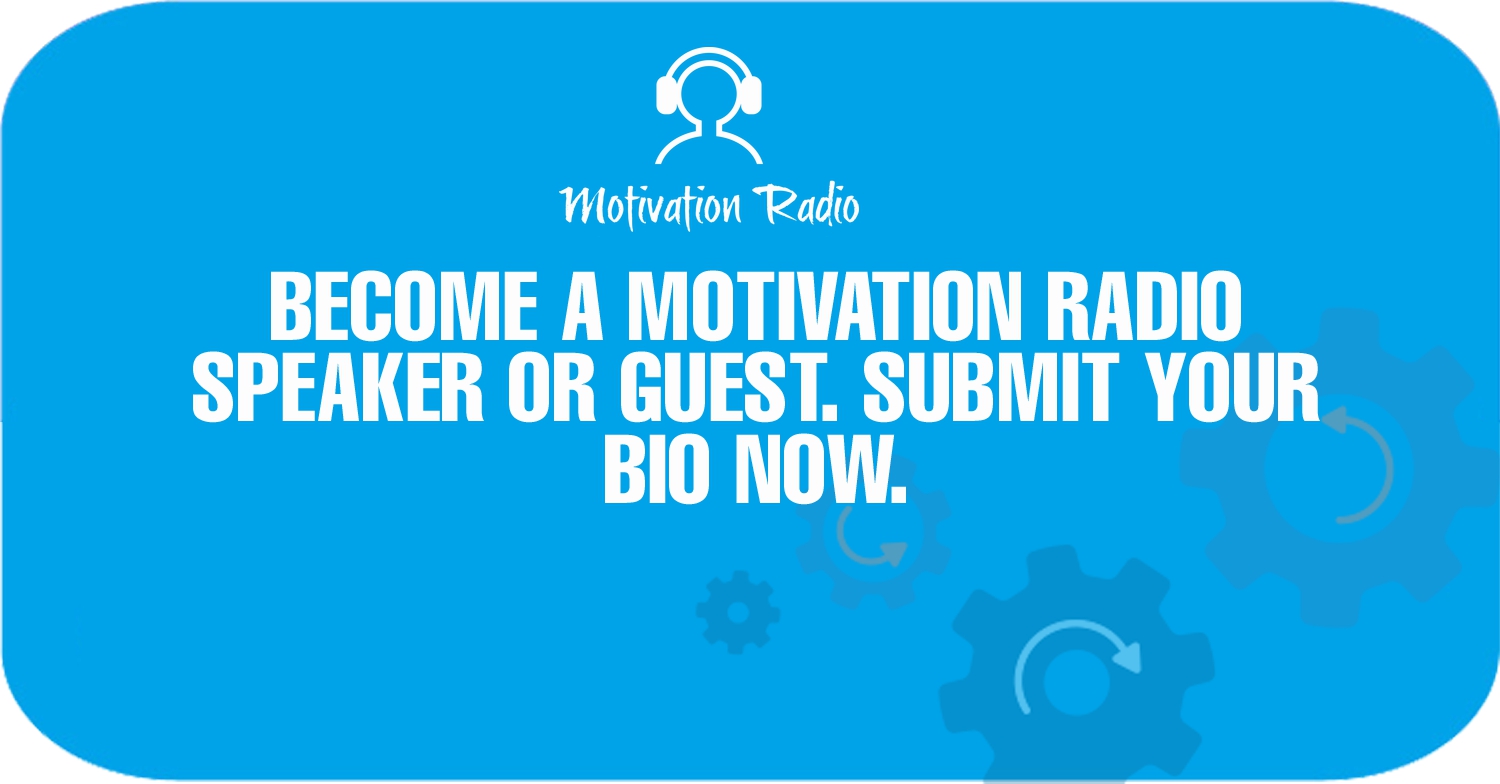 Motivation Radio

BECOME A MOTIVATION RADIO SPEAKER OR GUEST. SUBMIT YOUR BIO NOW.